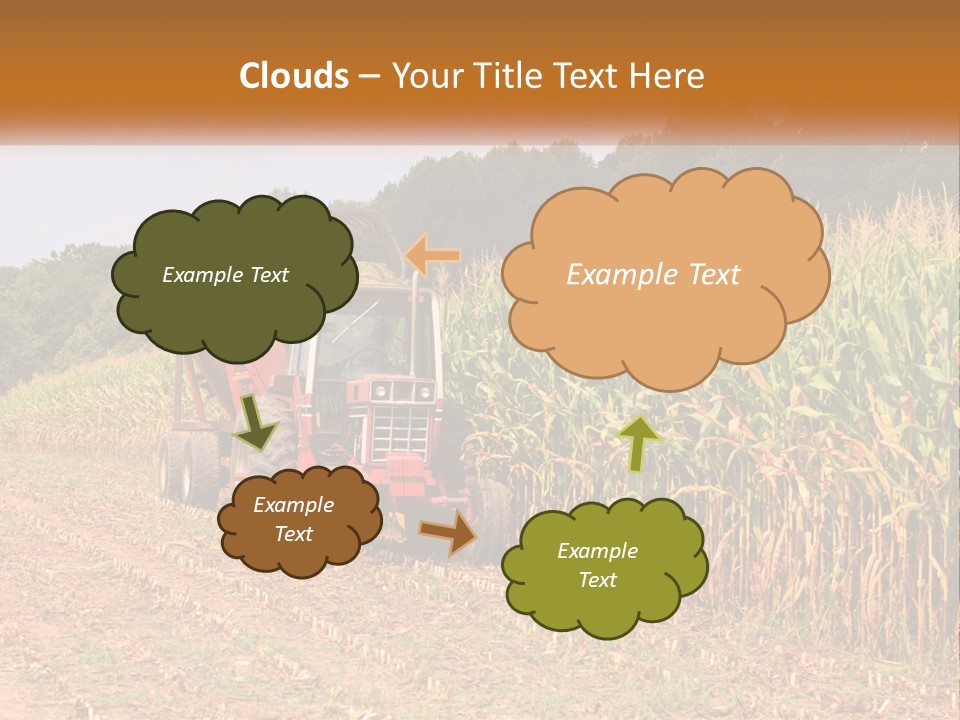 Clouds – Your Title Text Here

Example Text

Example Text

Example Text

Example Text